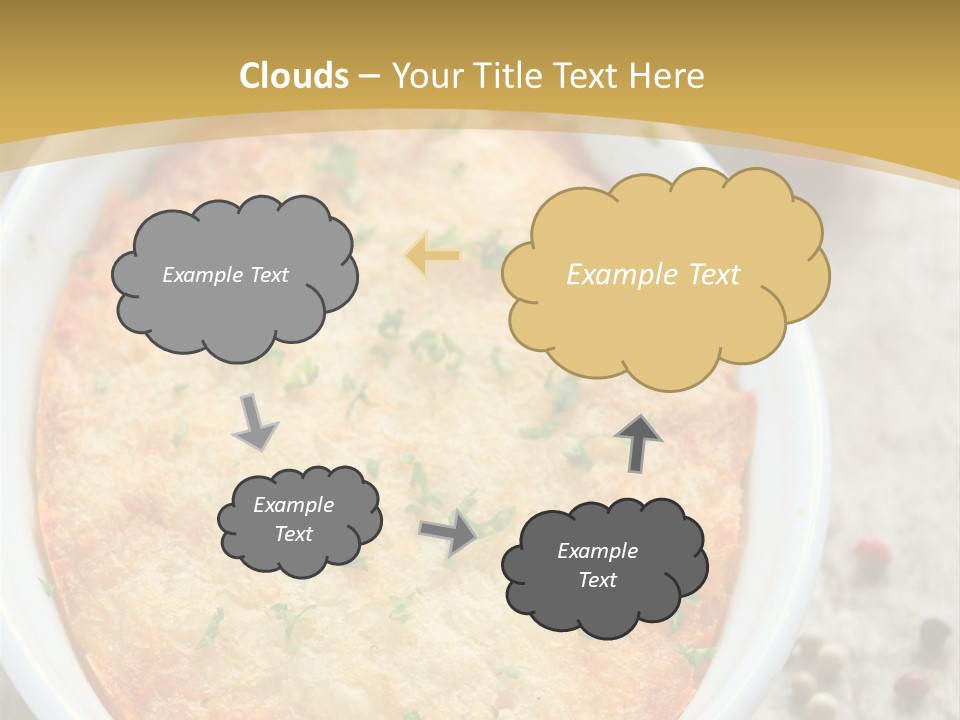 Clouds – Your Title Text Here

Example Text

Example Text

Example Text

Example Text